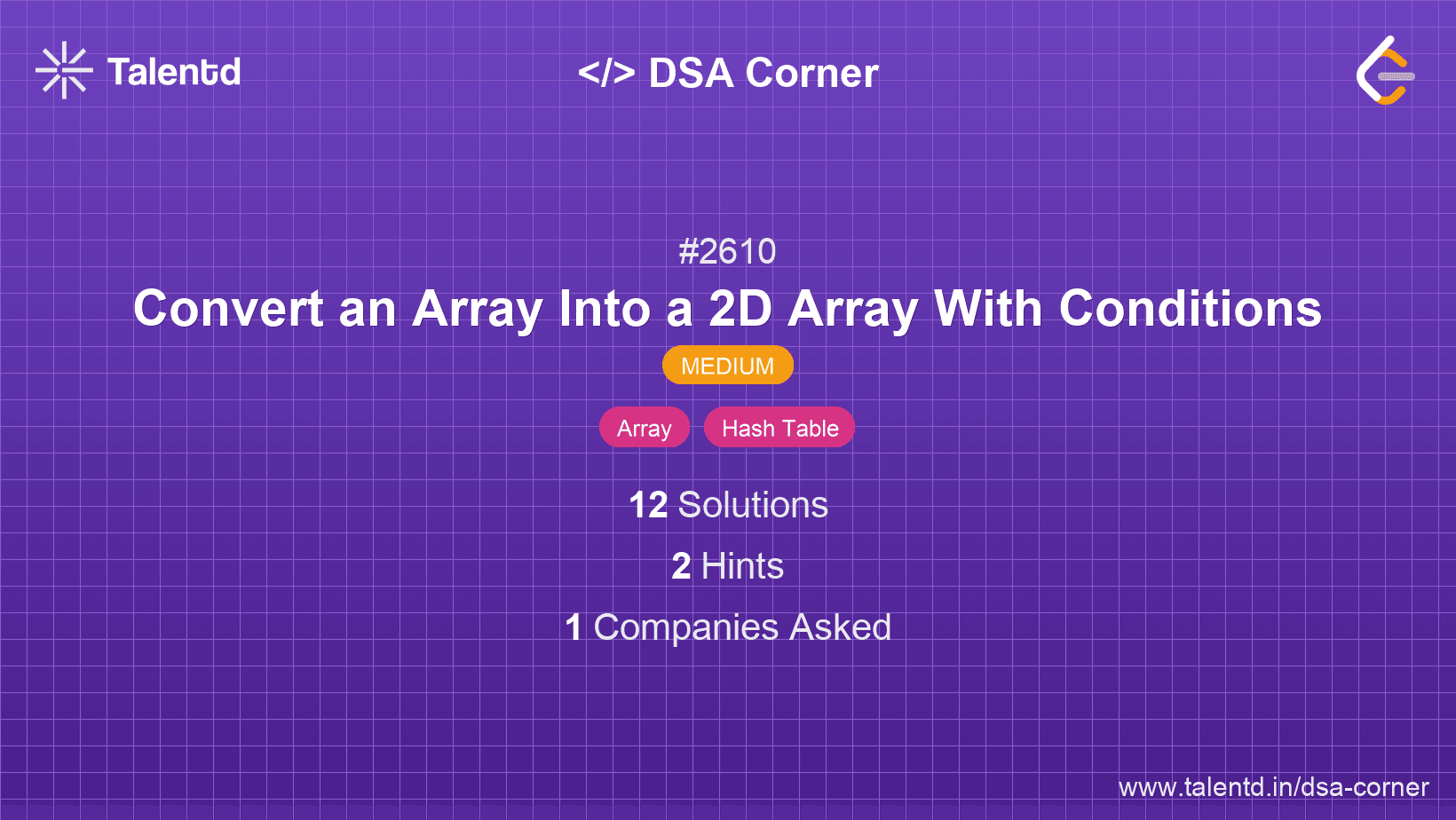 Talentd

</> DSA Corner

#2610

Convert an Array Into a 2D Array With Conditions

MEDIUM

Array Hash Table

12 Solutions

2 Hints

1 Companies Asked

www.talentd.in/dsa-corner